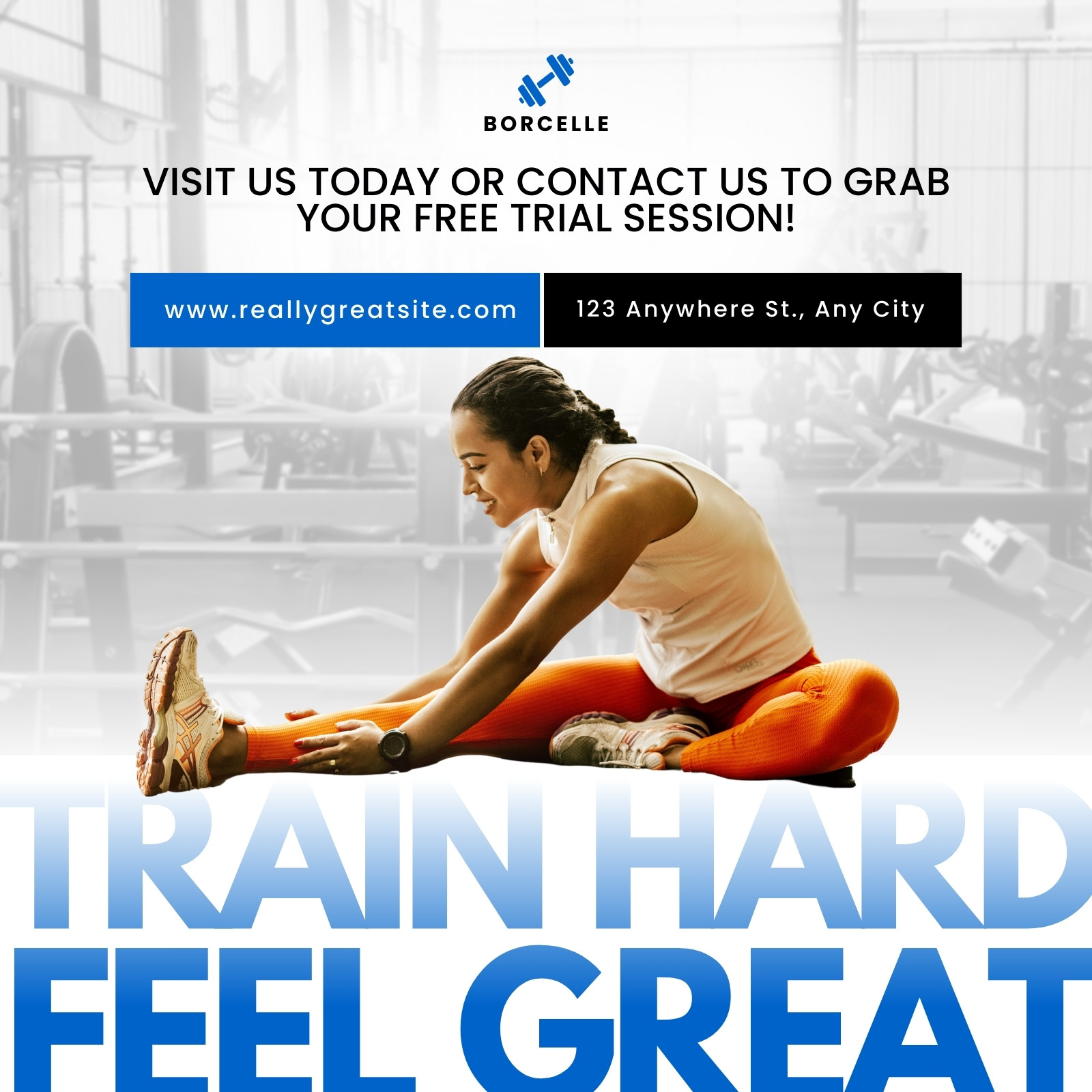 BORCELLE

VISIT US TODAY OR CONTACT US TO GRAB YOUR FREE TRIAL SESSION!

www.reallygreatsite.com

123 Anywhere St., Any City

TRAIN HARD

FEEL GREAT